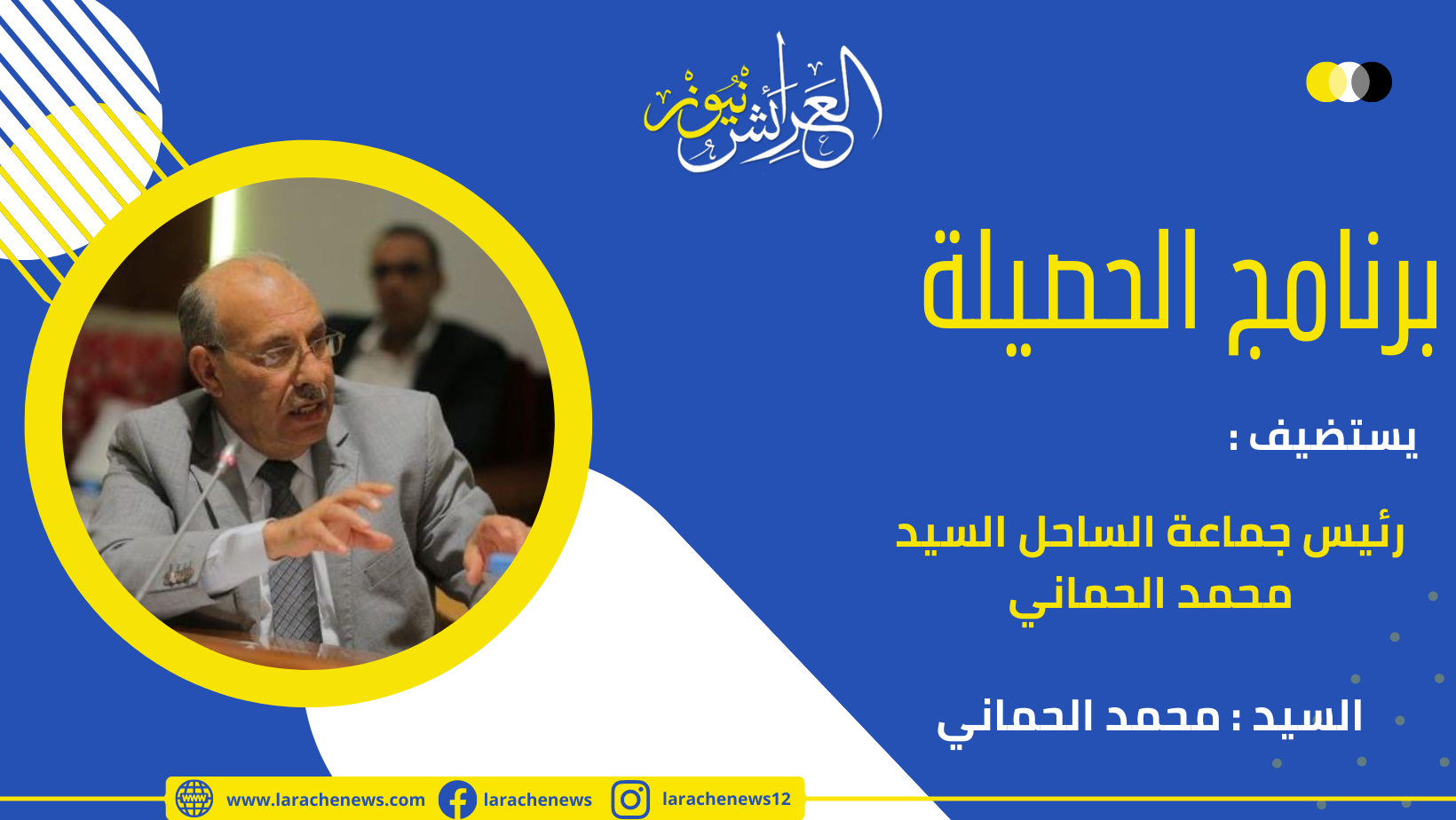 العرائش نيوز

برنامج الحصيلة

يستضيف :

رئيس جماعة الساحل السيد محمد الحماني

السيد : محمد الحماني

www.larachenews.com larachenews larachenews12